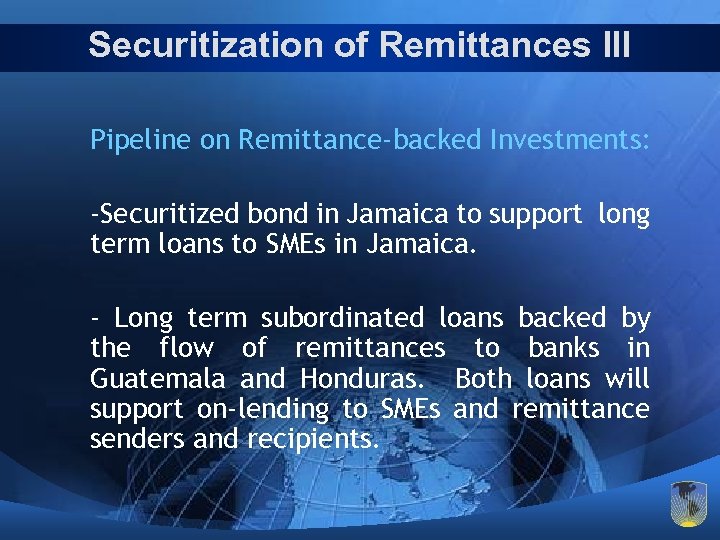 Securitization of Remittances III

Pipeline on Remittance-backed Investments:

-Securitized bond in Jamaica to support long term loans to SMEs in Jamaica.

- Long term subordinated loans backed by the flow of remittances to banks in Guatemala and Honduras. Both loans will support on-lending to SMEs and remittance senders and recipients.